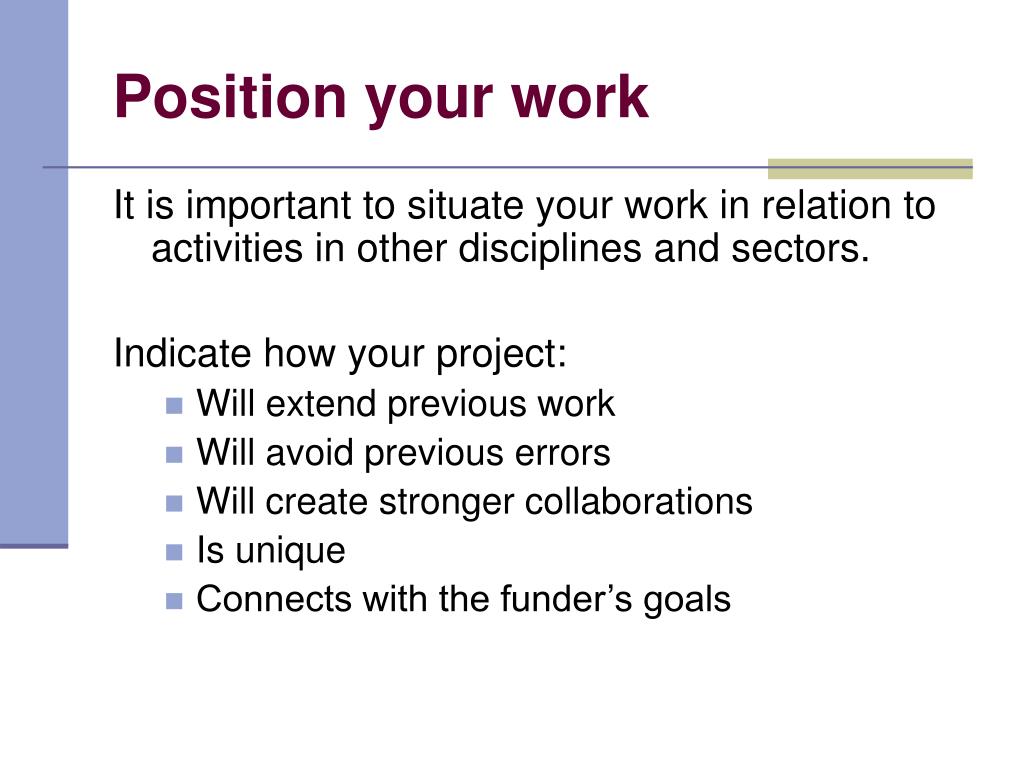 Position your work

It is important to situate your work in relation to activities in other disciplines and sectors.

Indicate how your project:

- Will extend previous work
- Will avoid previous errors
- Will create stronger collaborations
- Is unique
- Connects with the funder’s goals